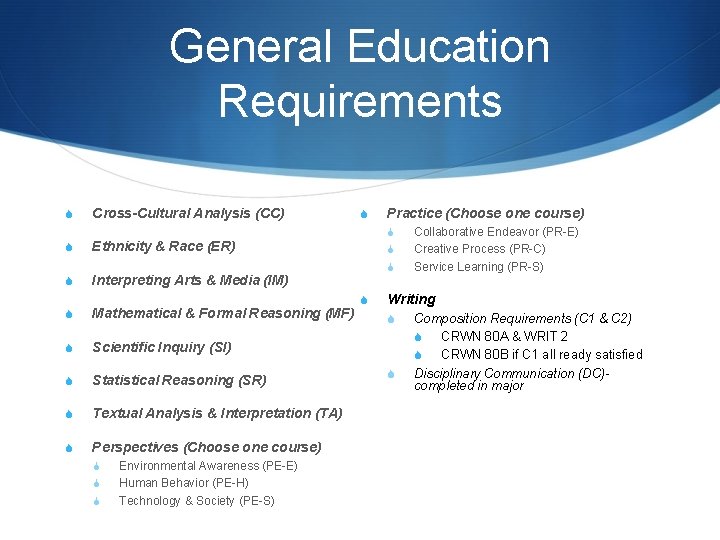 General Education Requirements

Cross-Cultural Analysis (CC)

Ethnicity & Race (ER)

Interpreting Arts & Media (IM)

Mathematical & Formal Reasoning (MF)

Scientific Inquiry (SI)

Statistical Reasoning (SR)

Textual Analysis & Interpretation (TA)

Perspectives (Choose one course)
Environmental Awareness (PE-E)
Human Behavior (PE-H)
Technology & Society (PE-S)

Practice (Choose one course)
Collaborative Endeavor (PR-E)
Creative Process (PR-C)
Service Learning (PR-S)

Writing
Composition Requirements (C1 & C2)
CRWN 80A & WRIT 2
CRWN 80B if C1 all ready satisfied
Disciplinary Communication (DC)- completed in major